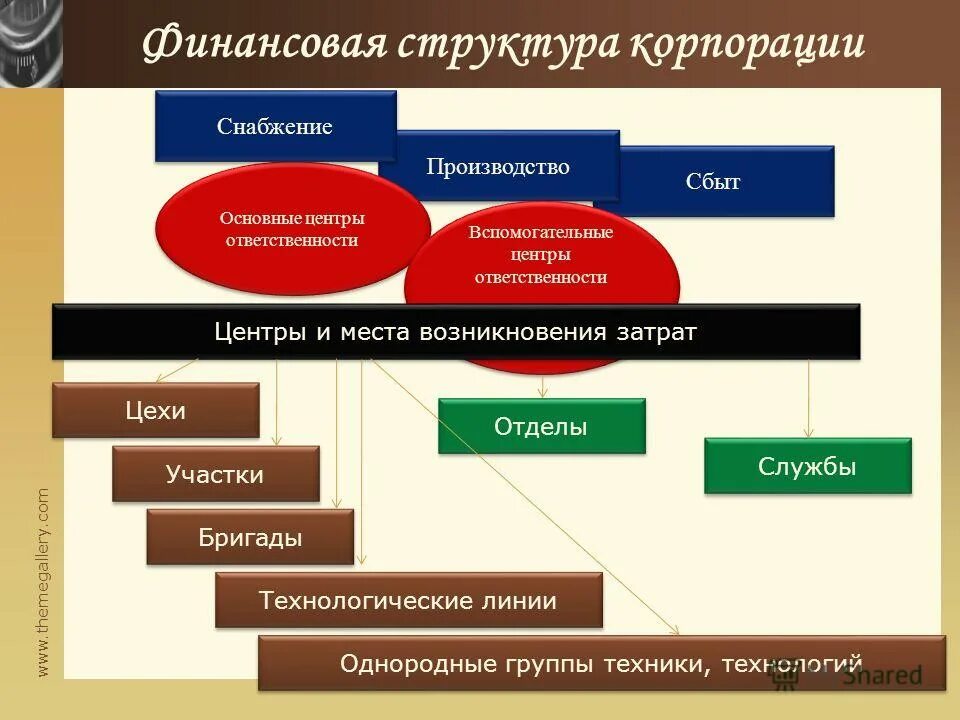 Финансовая структура корпорации

Снабжение

Производство

Сбыт

Основные центры ответственности

Вспомогательные центры ответственности

Центры и места возникновения затрат

Цехи

Участки

Бригады

Технологические линии

Однородные группы техники, технологий

Отделы

Службы

www.themegallery.com

Shared